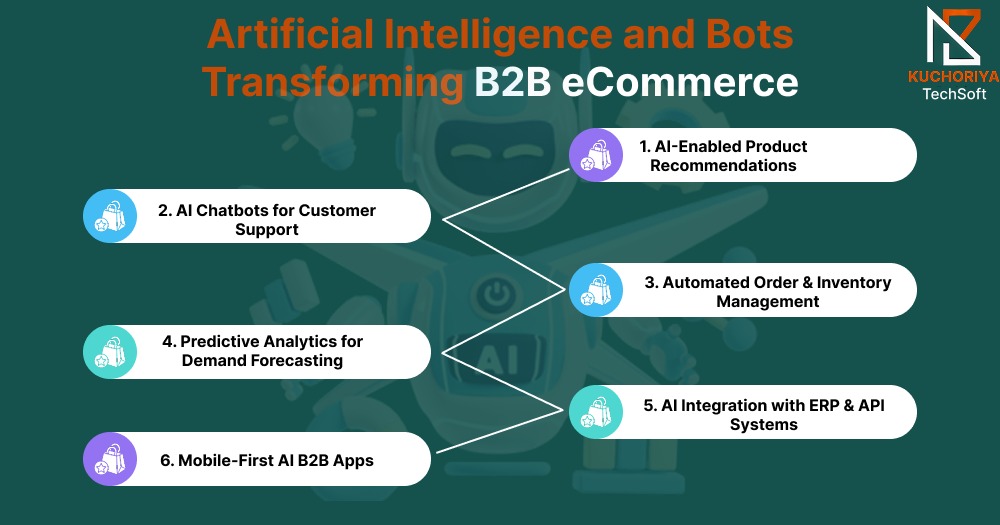 Artificial Intelligence and Bots Transforming B2B eCommerce

KUCHORIYA TechSoft

1. AI-Enabled Product Recommendations

2. AI Chatbots for Customer Support

3. Automated Order & Inventory Management

4. Predictive Analytics for Demand Forecasting

5. AI Integration with ERP & API Systems

6. Mobile-First AI B2B Apps

AI